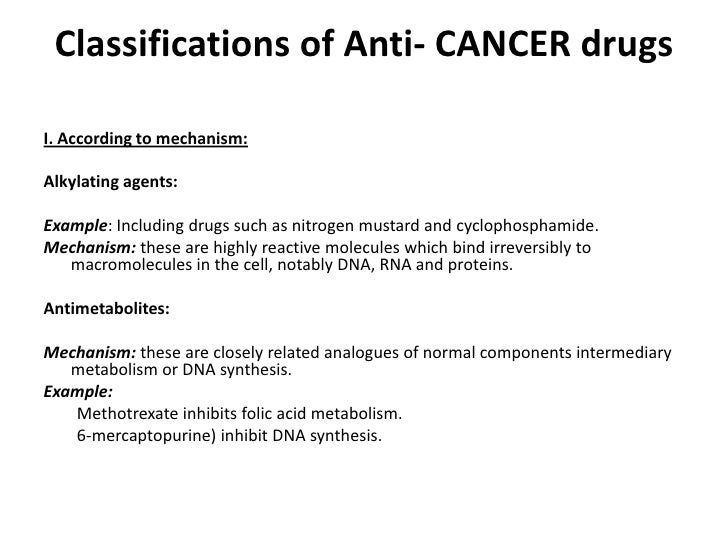 Classifications of Anti- CANCER drugs

I. According to mechanism:

Alkylating agents:

Example: Including drugs such as nitrogen mustard and cyclophosphamide.
Mechanism: these are highly reactive molecules which bind irreversibly to macromolecules in the cell, notably DNA, RNA and proteins.

Antimetabolites:

Mechanism: these are closely related analogues of normal components intermediary metabolism or DNA synthesis.
Example:
Methotrexate inhibits folic acid metabolism.
6-mercaptopurine) inhibit DNA synthesis.